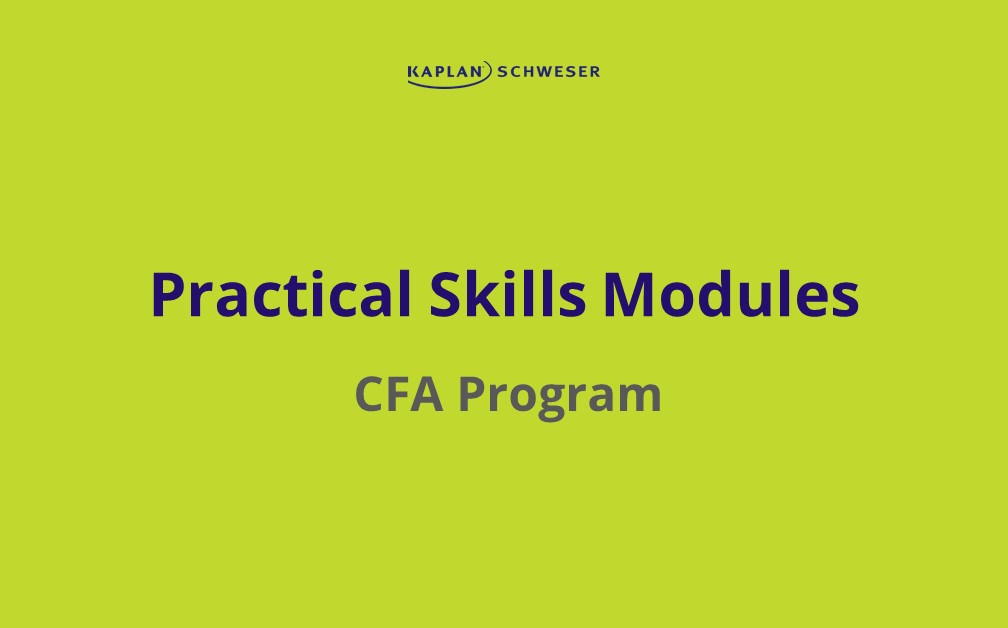 KAPLAN SCHWESER

Practical Skills Modules

CFA Program